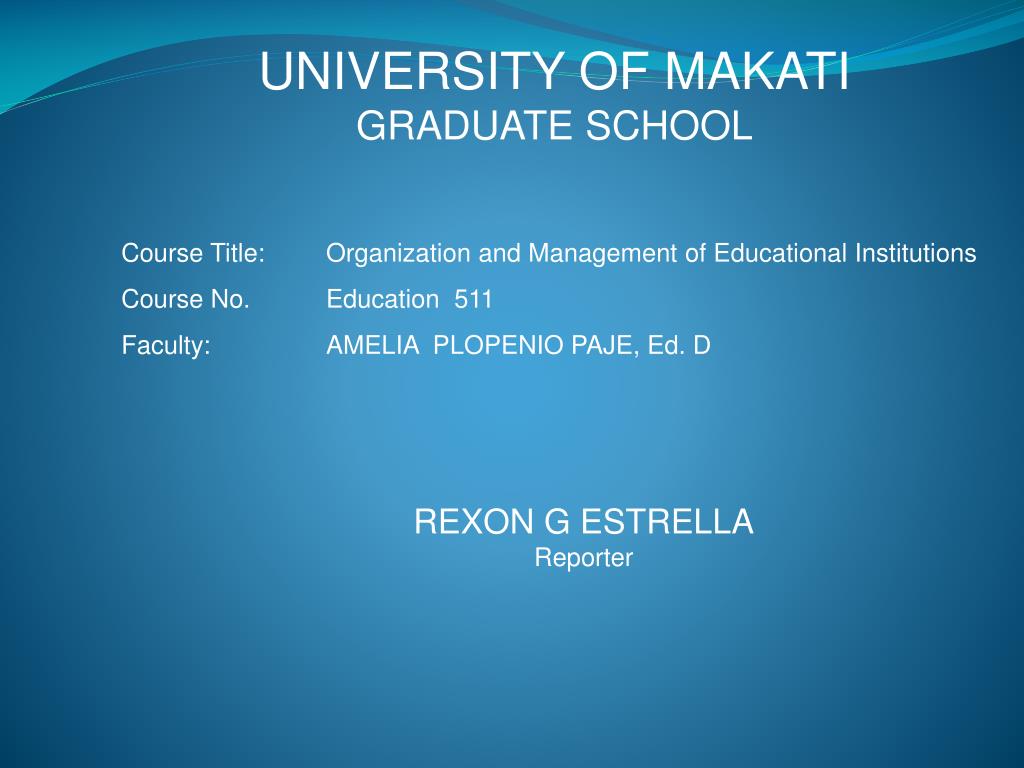 UNIVERSITY OF MAKATI
GRADUATE SCHOOL

Course Title: Organization and Management of Educational Institutions
Course No. Education 511
Faculty: AMELIA PLOPENIO PAJE, Ed. D

REXON G ESTRELLA
Reporter